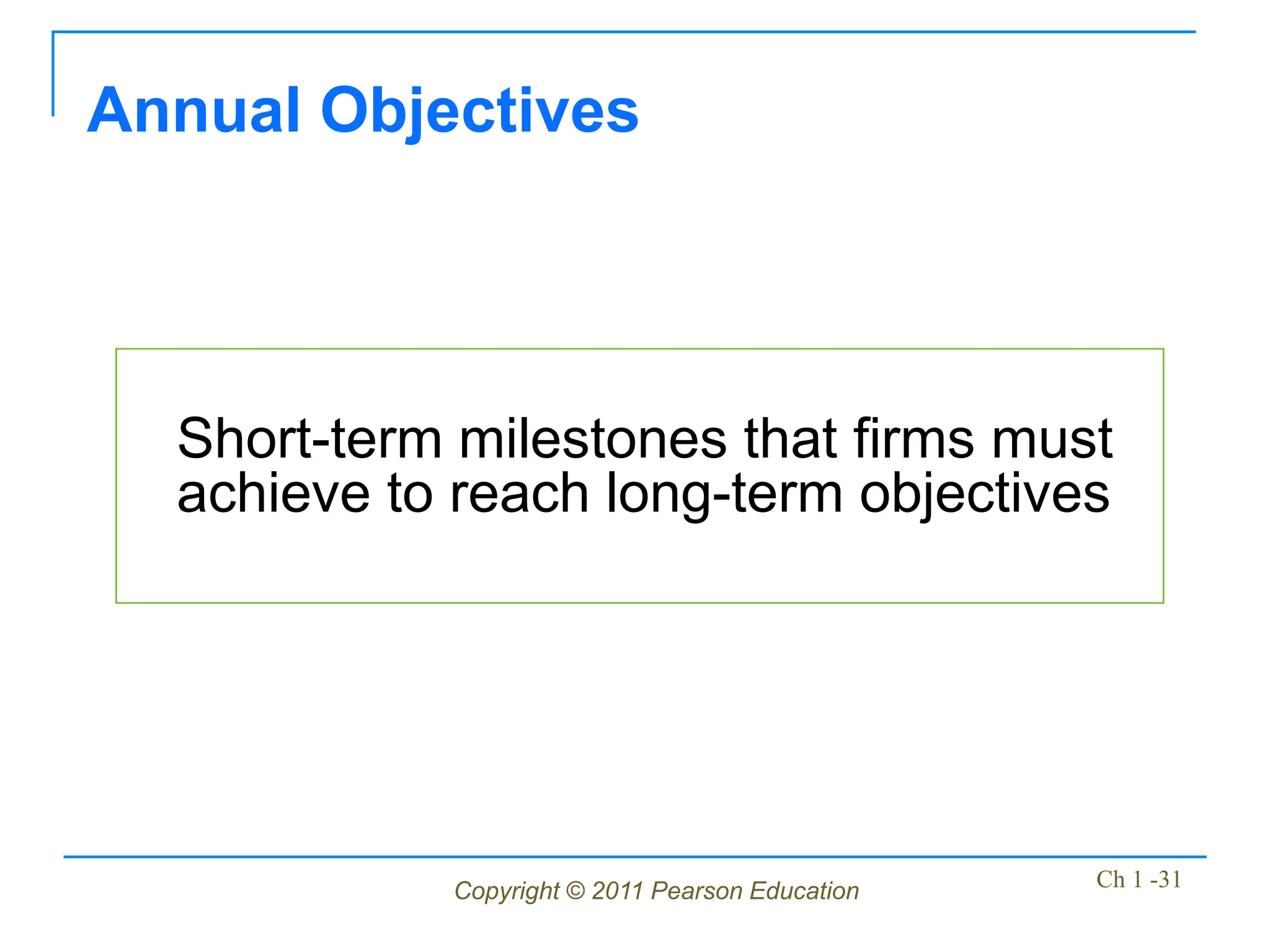 Annual Objectives

Short-term milestones that firms must achieve to reach long-term objectives

Copyright © 2011 Pearson Education

Ch 1 -31